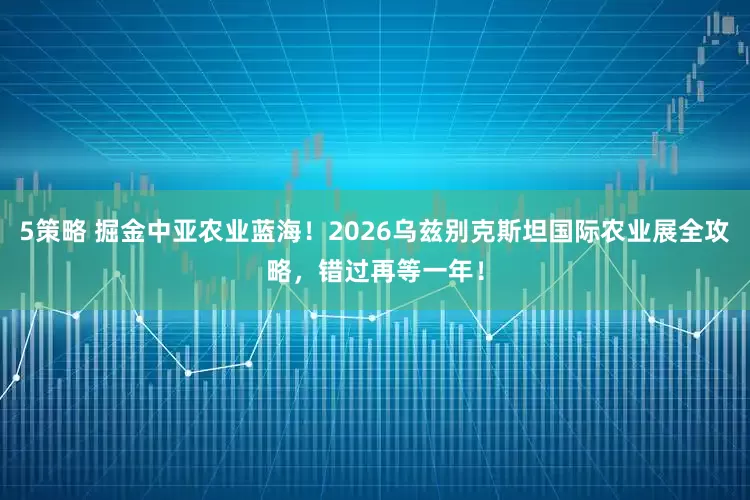 5策略 掘金中亚农业蓝海！2026乌兹别克斯坦国际农业展全攻略，错过再等一年！